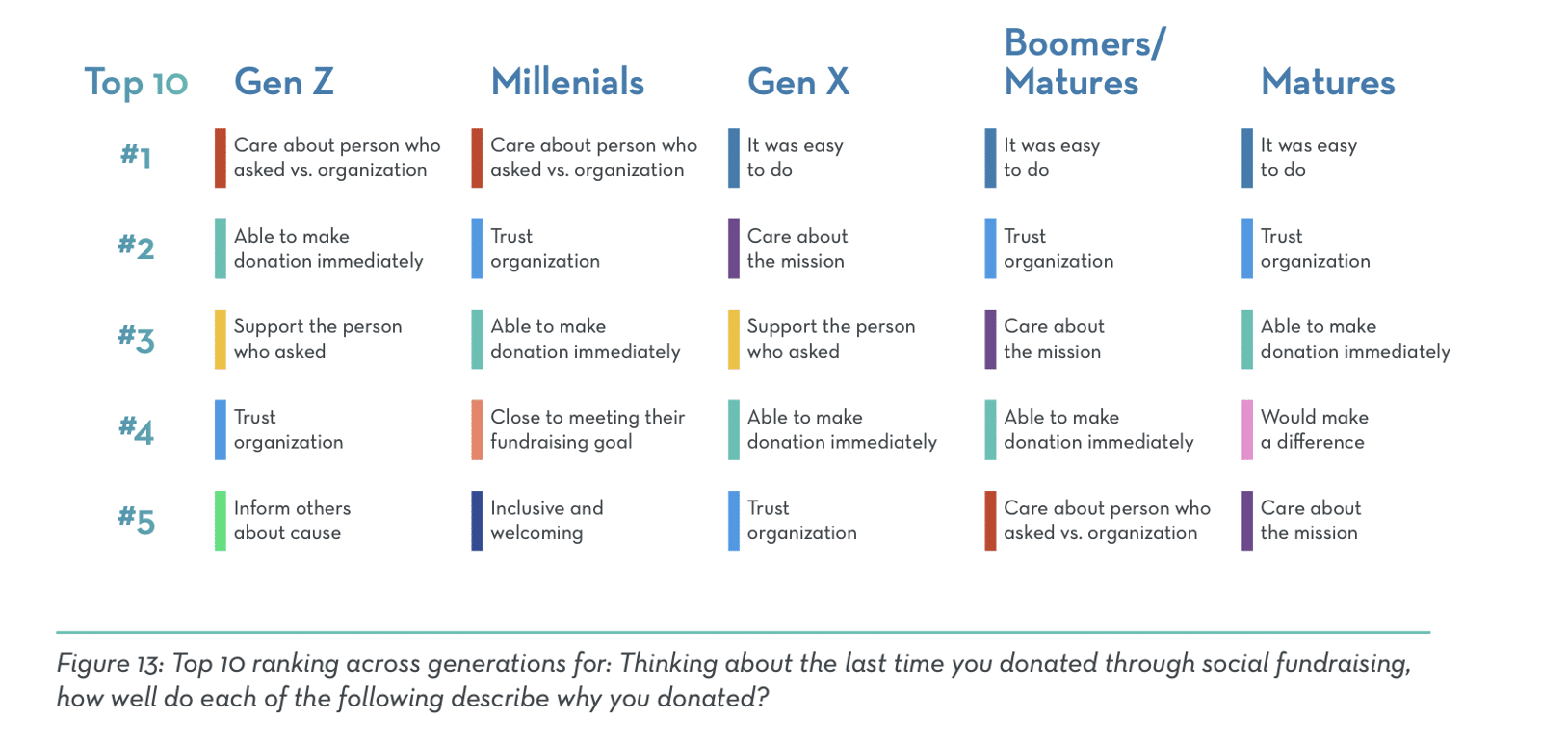 | Top 10 | Gen Z | Millenials | Gen X | Boomers/ Matures | Matures |
|---|---|---|---|---|---|
| #1 | Care about person who asked vs. organization | Care about person who asked vs. organization | It was easy to do | It was easy to do | It was easy to do |
| #2 | Able to make donation immediately | Trust organization | Care about the mission | Trust organization | Trust organization |
| #3 | Support the person who asked | Able to make donation immediately | Support the person who asked | Care about the mission | Able to make donation immediately |
| #4 | Trust organization | Close to meeting their fundraising goal | Able to make donation immediately | Able to make donation immediately | Would make a difference |
| #5 | Inform others about cause | Inclusive and welcoming | Trust organization | Care about person who asked vs. organization | Care about the mission |

Figure 13: Top 10 ranking across generations for: Thinking about the last time you donated through social fundraising, how well do each of the following describe why you donated?